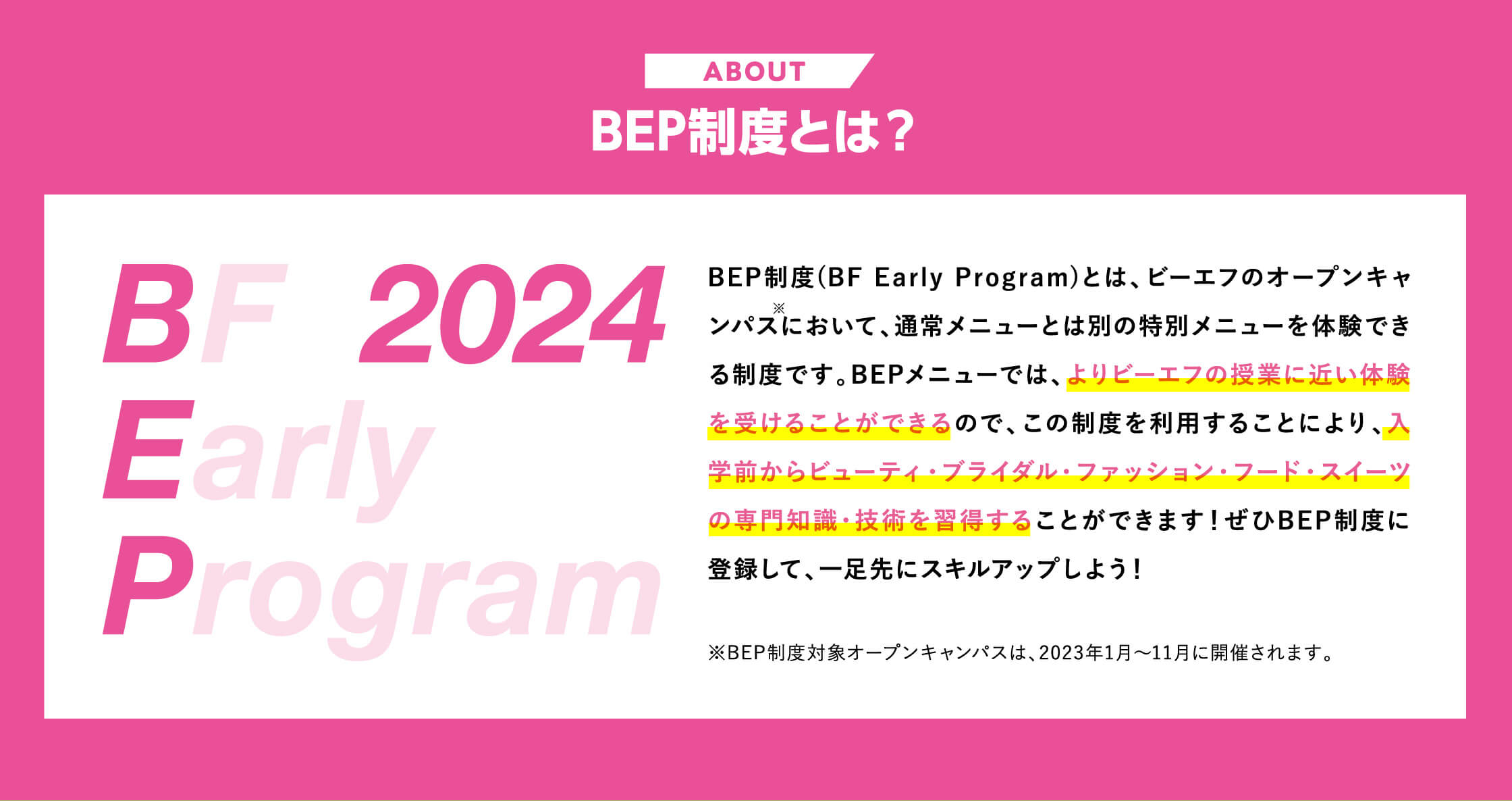 ABOUT

BEP制度とは？

BF 2024
Early
Program

BEP制度(BF Early Program)とは、ビーエフのオープンキャンパス※において、通常メニューとは別の特別メニューを体験できる制度です。BEPメニューでは、よりビーエフの授業に近い体験を受けることができるので、この制度を利用することにより、入学前からビューティ・ブライダル・ファッション・フード・スイーツの専門知識・技術を習得することができます！ぜひBEP制度に登録して、一足先にスキルアップしよう！

※BEP制度対象オープンキャンパスは、2023年1月～11月に開催されます。